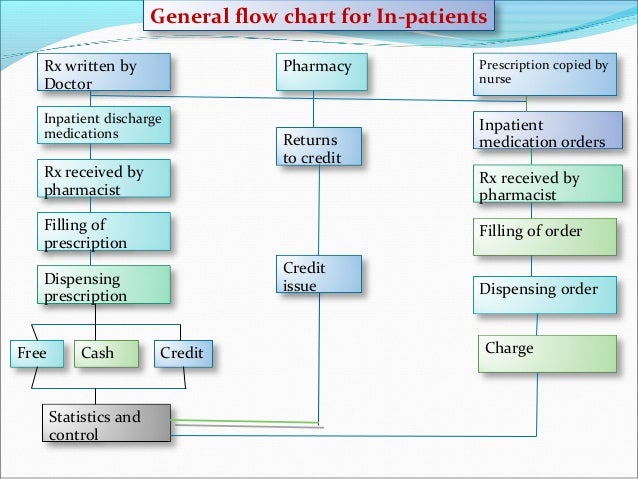 General flow chart for In-patients

Rx written by Doctor

Inpatient discharge medications

Rx received by pharmacist

Filling of prescription

Dispensing prescription

Free

Cash

Credit

Statistics and control

Pharmacy

Returns to credit

Credit issue

Prescription copied by nurse

Inpatient medication orders

Rx received by pharmacist

Filling of order

Dispensing order

Charge